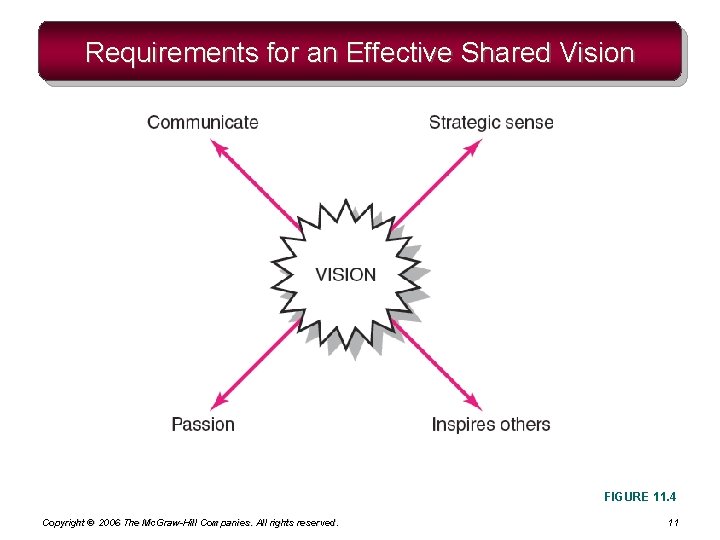 Requirements for an Effective Shared Vision

Communicate

Strategic sense

VISION

Passion

Inspires others

FIGURE 11.4

Copyright © 2006 The McGraw-Hill Companies. All rights reserved.

11